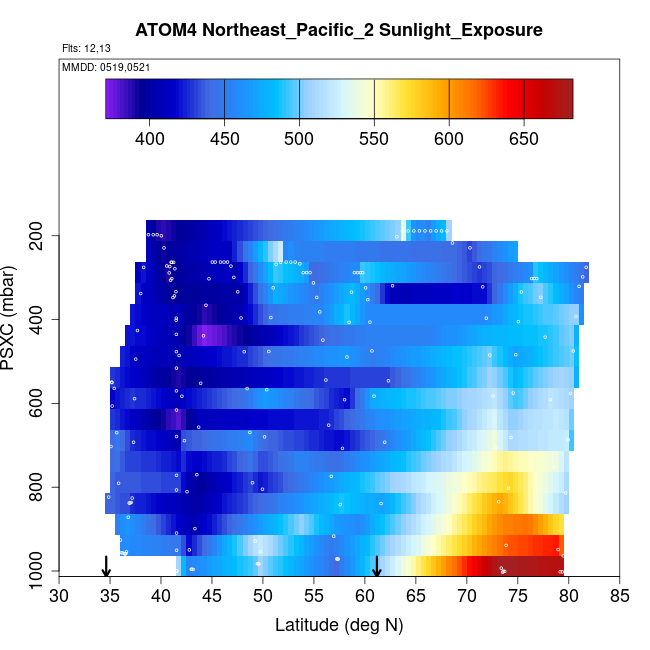 ATOM4 Northeast_Pacific_2 Sunlight_Exposure

Flts: 12,13

MMDD: 0519,0521

400 450 500 550 600 650

PSXC (mbar)

200
400
600
800
1000

30 35 40 45 50 55 60 65 70 75 80 85

Latitude (deg N)